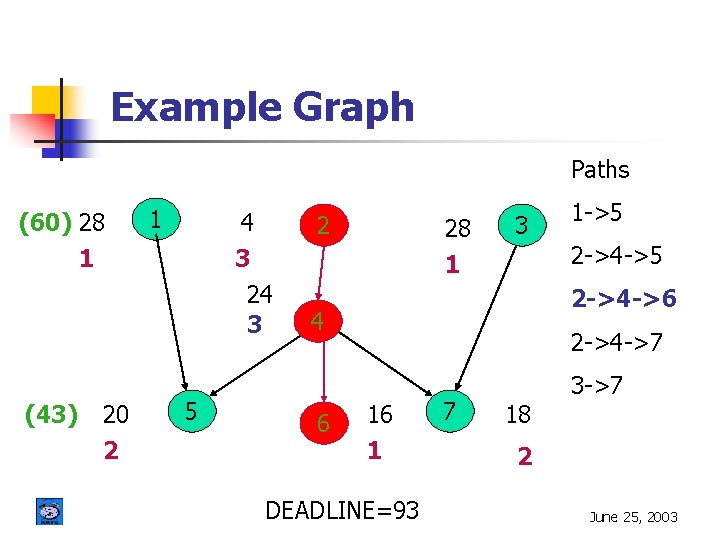 Example Graph

(60) 28 1
1
4 3
2
28 1
3
24 3
4
(43) 20 2
5
6
16 1
7
18 2

Paths
1->5
2->4->5
2->4->6
2->4->7
3->7

DEADLINE=93

June 25, 2003